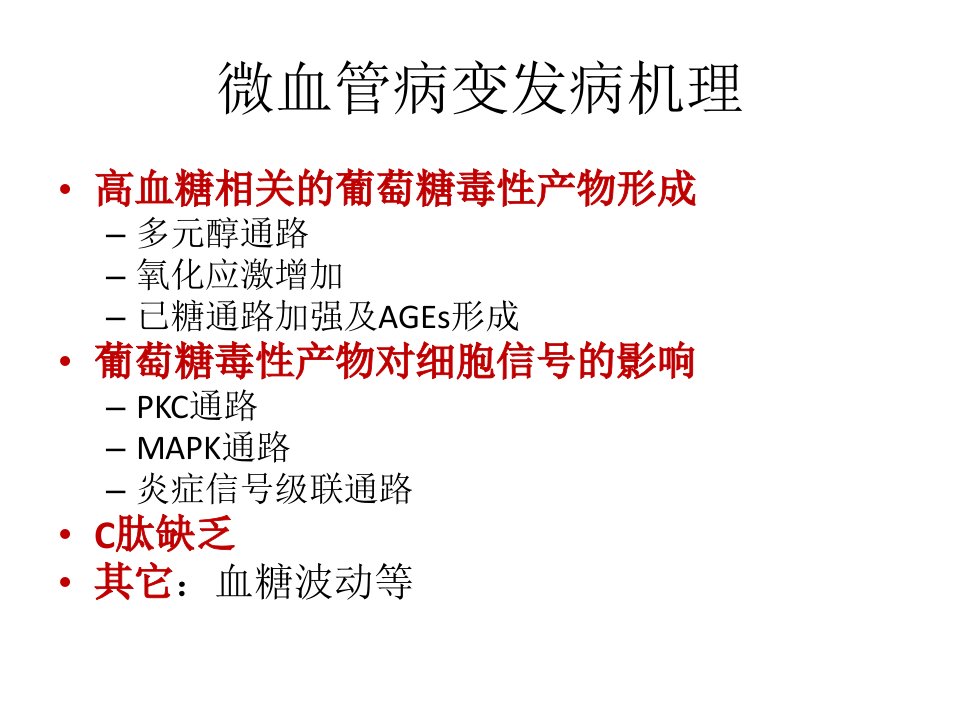 微血管病变发病机理

• 高血糖相关的葡萄糖毒性产物形成
 – 多元醇通路
 – 氧化应激增加
 – 已糖通路加强及AGEs形成
• 葡萄糖毒性产物对细胞信号的影响
 – PKC通路
 – MAPK通路
 – 炎症信号级联通路
• C肽缺乏
• 其它：血糖波动等